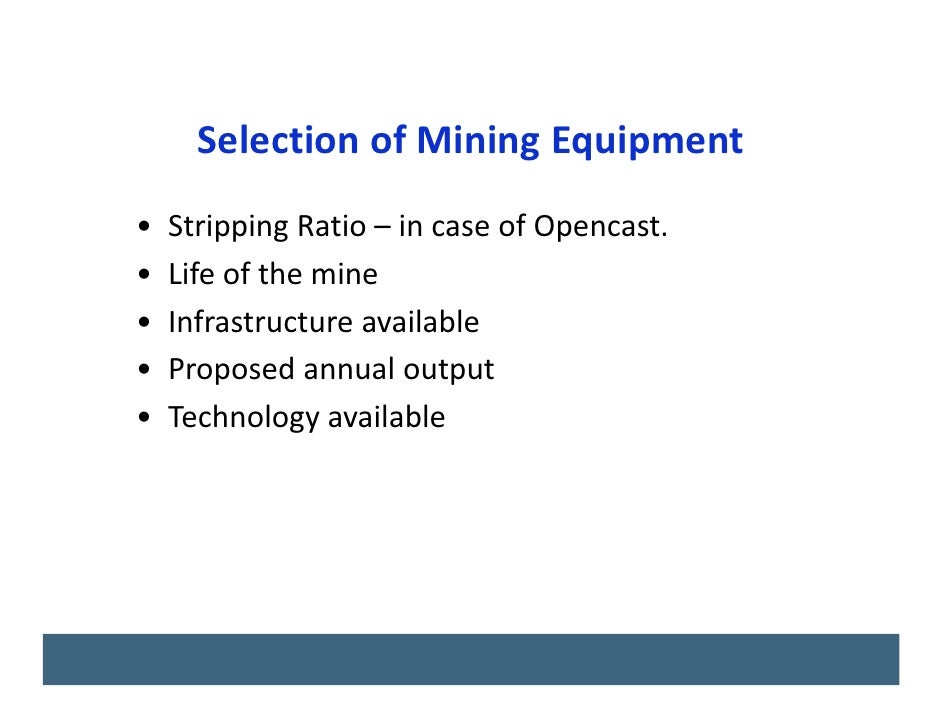 Selection of Mining Equipment

• Stripping Ratio – in case of Opencast.
• Life of the mine
• Infrastructure available
• Proposed annual output
• Technology available